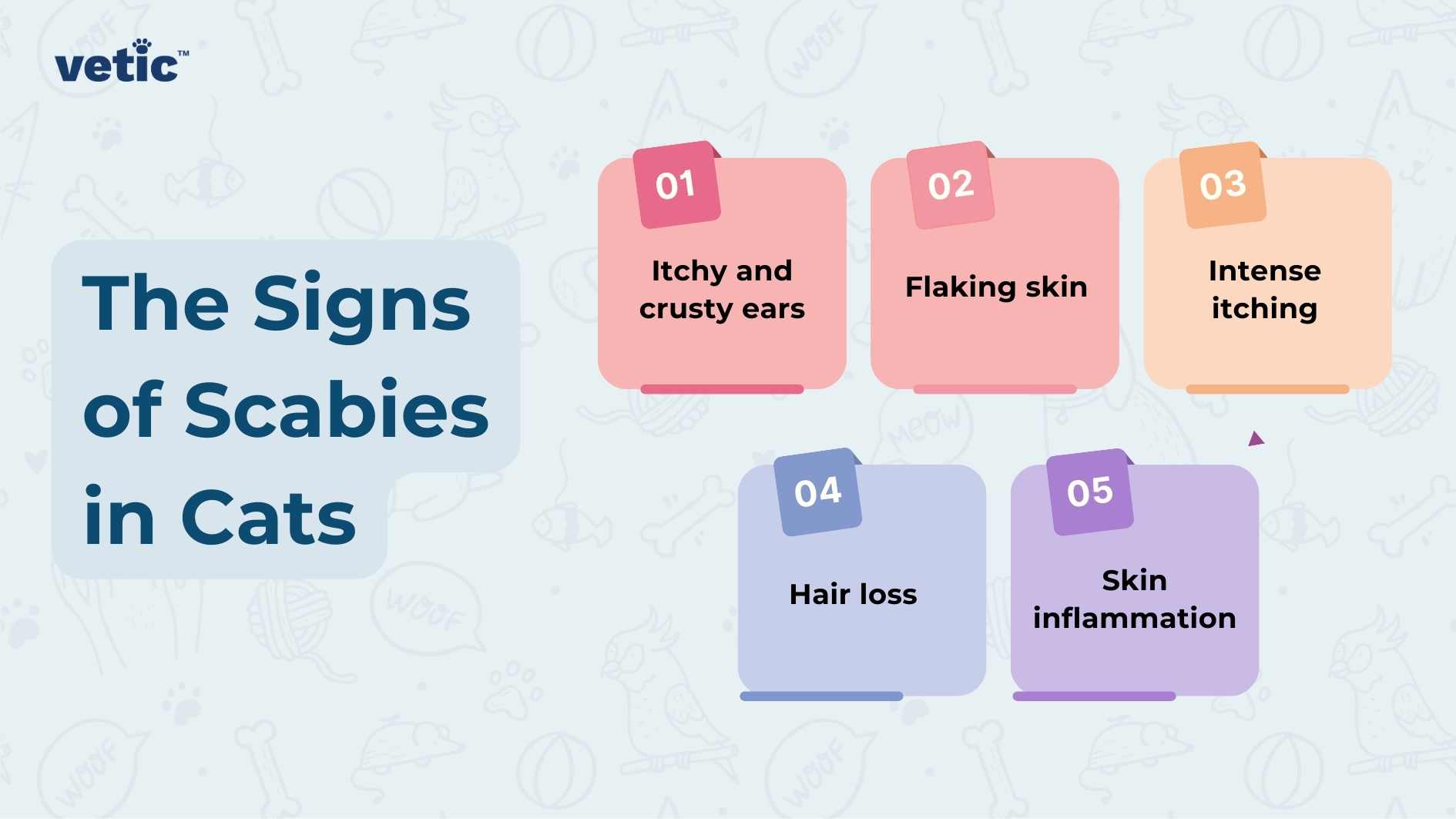 vetic™

The Signs of Scabies in Cats

01
Itchy and crusty ears

02
Flaking skin

03
Intense itching

04
Hair loss

05
Skin inflammation